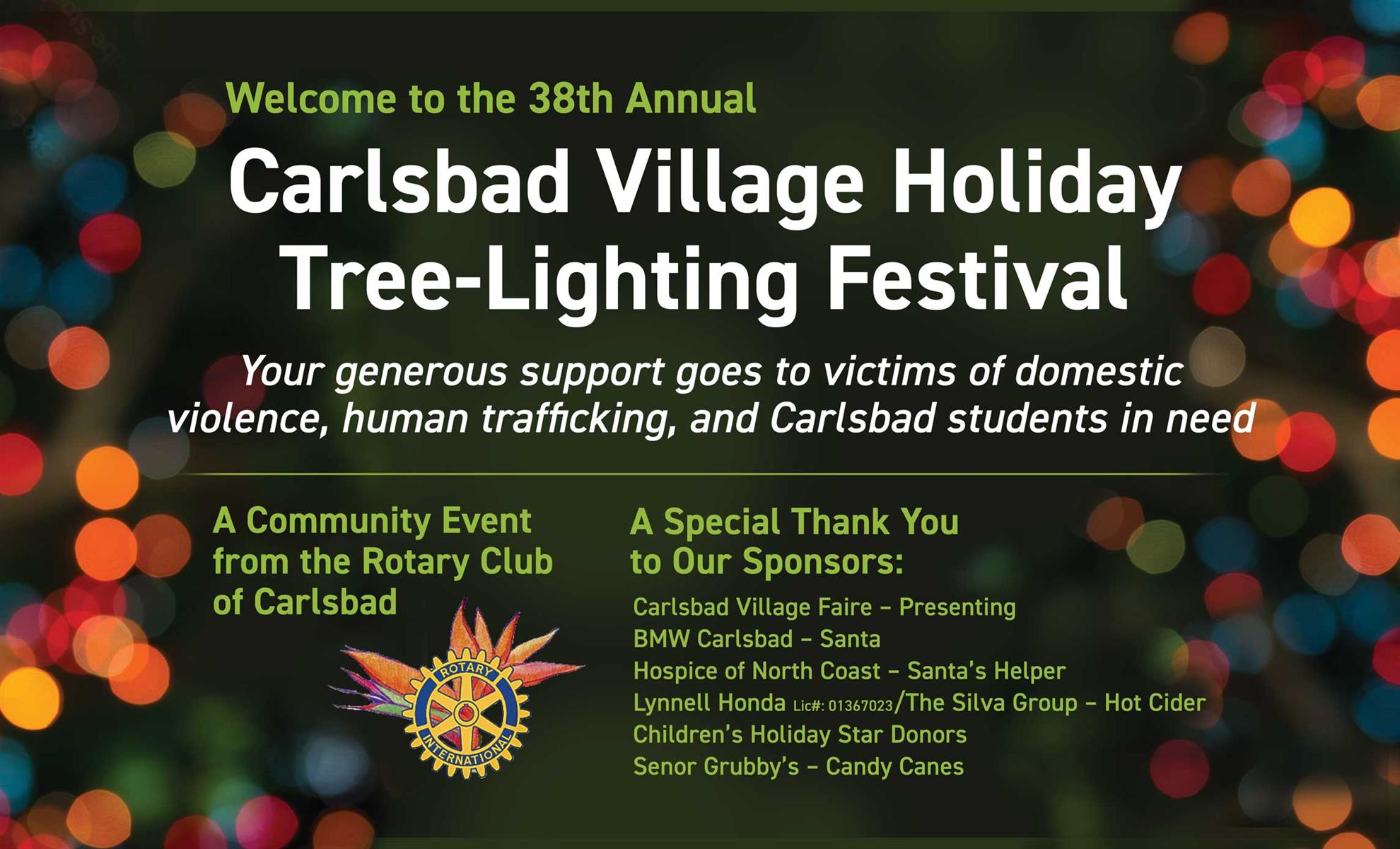 Welcome to the 38th Annual

Carlsbad Village Holiday Tree-Lighting Festival

Your generous support goes to victims of domestic violence, human trafficking, and Carlsbad students in need

A Community Event from the Rotary Club of Carlsbad

ROTARY INTERNATIONAL

A Special Thank You to Our Sponsors:

Carlsbad Village Faire – Presenting
BMW Carlsbad – Santa
Hospice of North Coast – Santa's Helper
Lynnell Honda Lic#: 01367023/The Silva Group – Hot Cider
Children's Holiday Star Donors
Senor Grubby's – Candy Canes